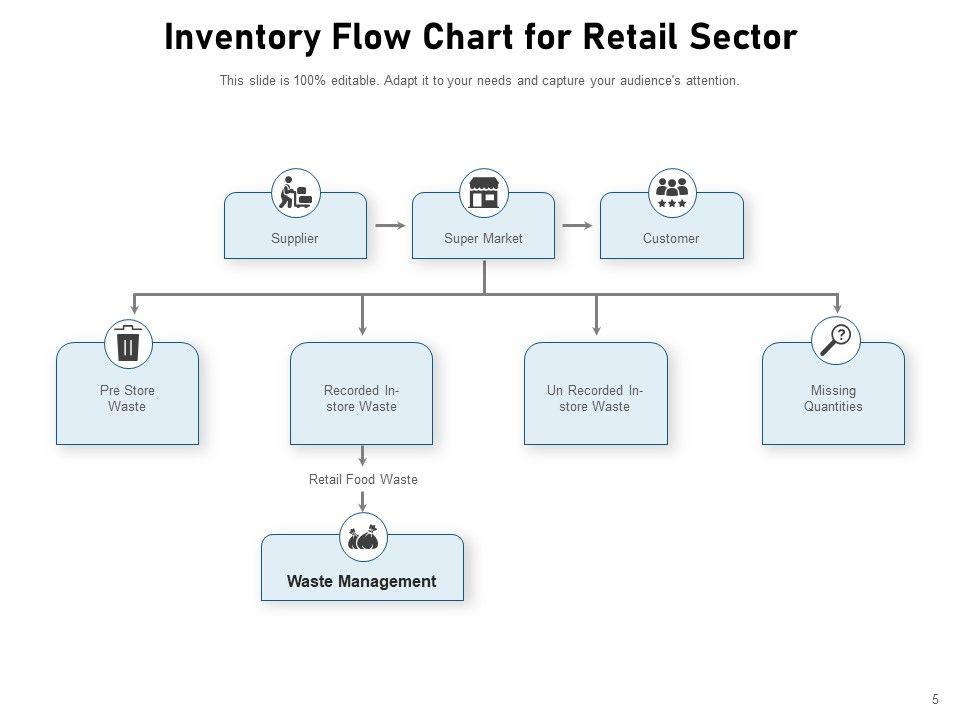 Inventory Flow Chart for Retail Sector

This slide is 100% editable. Adapt it to your needs and capture your audience's attention.

Supplier

Super Market

Customer

Pre Store Waste

Recorded In-store Waste

Un Recorded In-store Waste

Missing Quantities

Retail Food Waste

Waste Management

5